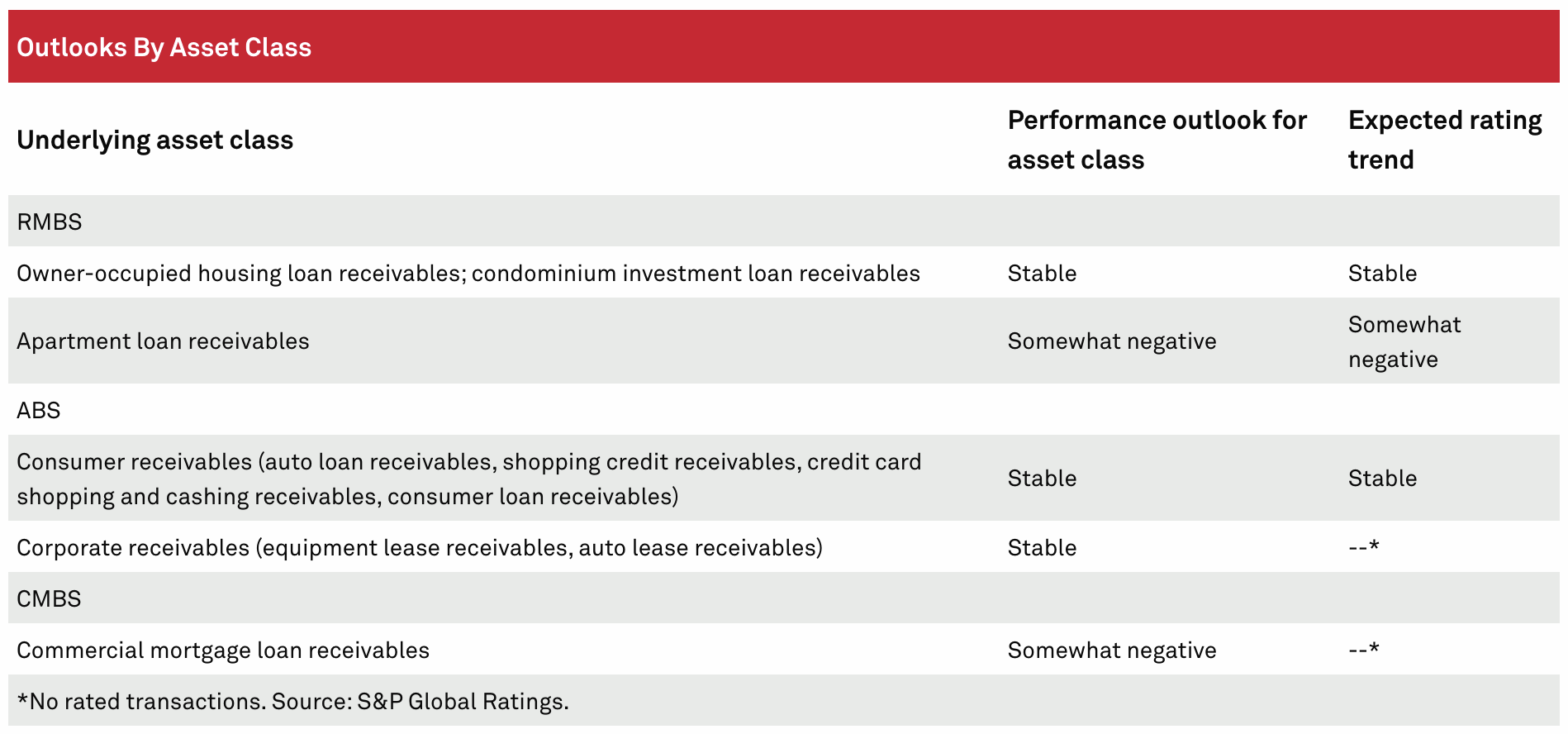 Outlooks By Asset Class

| Underlying asset class | Performance outlook for asset class | Expected rating trend |
|---|---|---|
| RMBS | | |
| Owner-occupied housing loan receivables; condominium investment loan receivables | Stable | Stable |
| Apartment loan receivables | Somewhat negative | Somewhat negative |
| ABS | | |
| Consumer receivables (auto loan receivables, shopping credit receivables, credit card shopping and cashing receivables, consumer loan receivables) | Stable | Stable |
| Corporate receivables (equipment lease receivables, auto lease receivables) | Stable | --* |
| CMBS | | |
| Commercial mortgage loan receivables | Somewhat negative | --* |

*No rated transactions. Source: S&P Global Ratings.